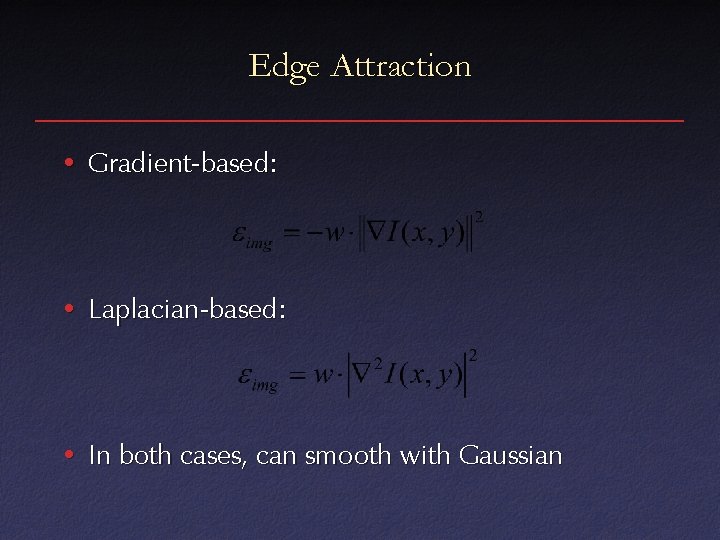 Edge Attraction

• Gradient-based:

$\varepsilon_{img} = -w \cdot \left\| \nabla I(x, y) \right\|^2$

• Laplacian-based:

$\varepsilon_{img} = w \cdot \left| \nabla^2 I(x, y) \right|^2$

• In both cases, can smooth with Gaussian